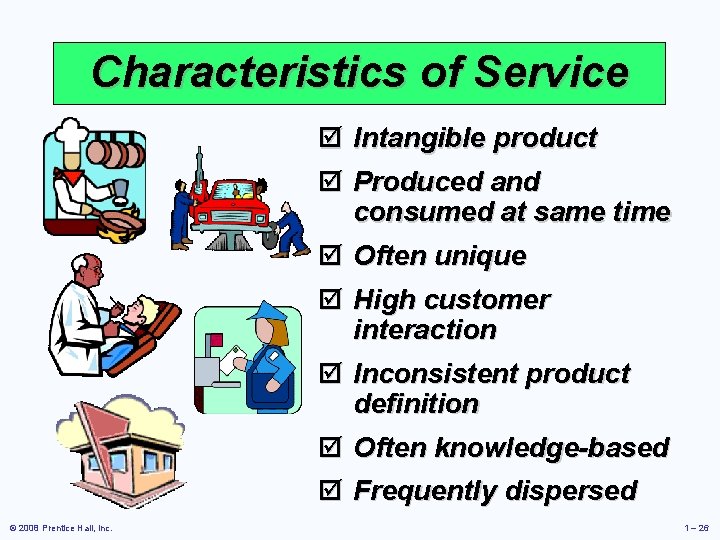 Characteristics of Service

☑ Intangible product
☑ Produced and consumed at same time
☑ Often unique
☑ High customer interaction
☑ Inconsistent product definition
☑ Often knowledge-based
☑ Frequently dispersed

© 2008 Prentice Hall, Inc.

1 – 26